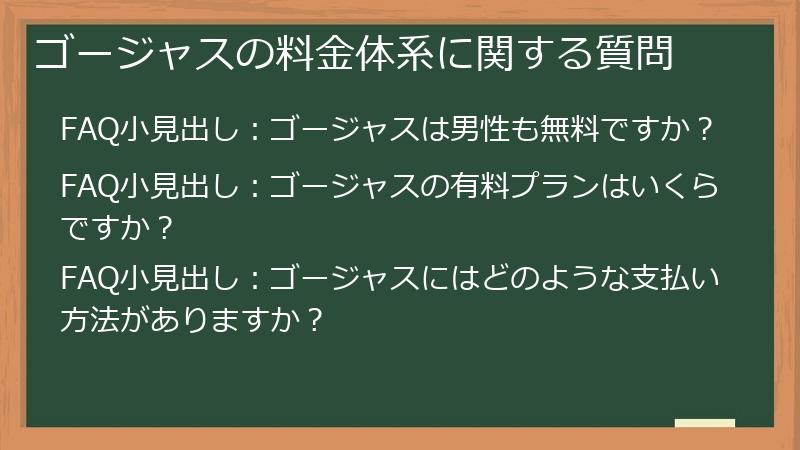 ゴージャスの料金体系に関する質問

FAQ小見出し：ゴージャスは男性も無料ですか？

FAQ小見出し：ゴージャスの有料プランはいくらですか？

FAQ小見出し：ゴージャスにはどのような支払い方法がありますか？